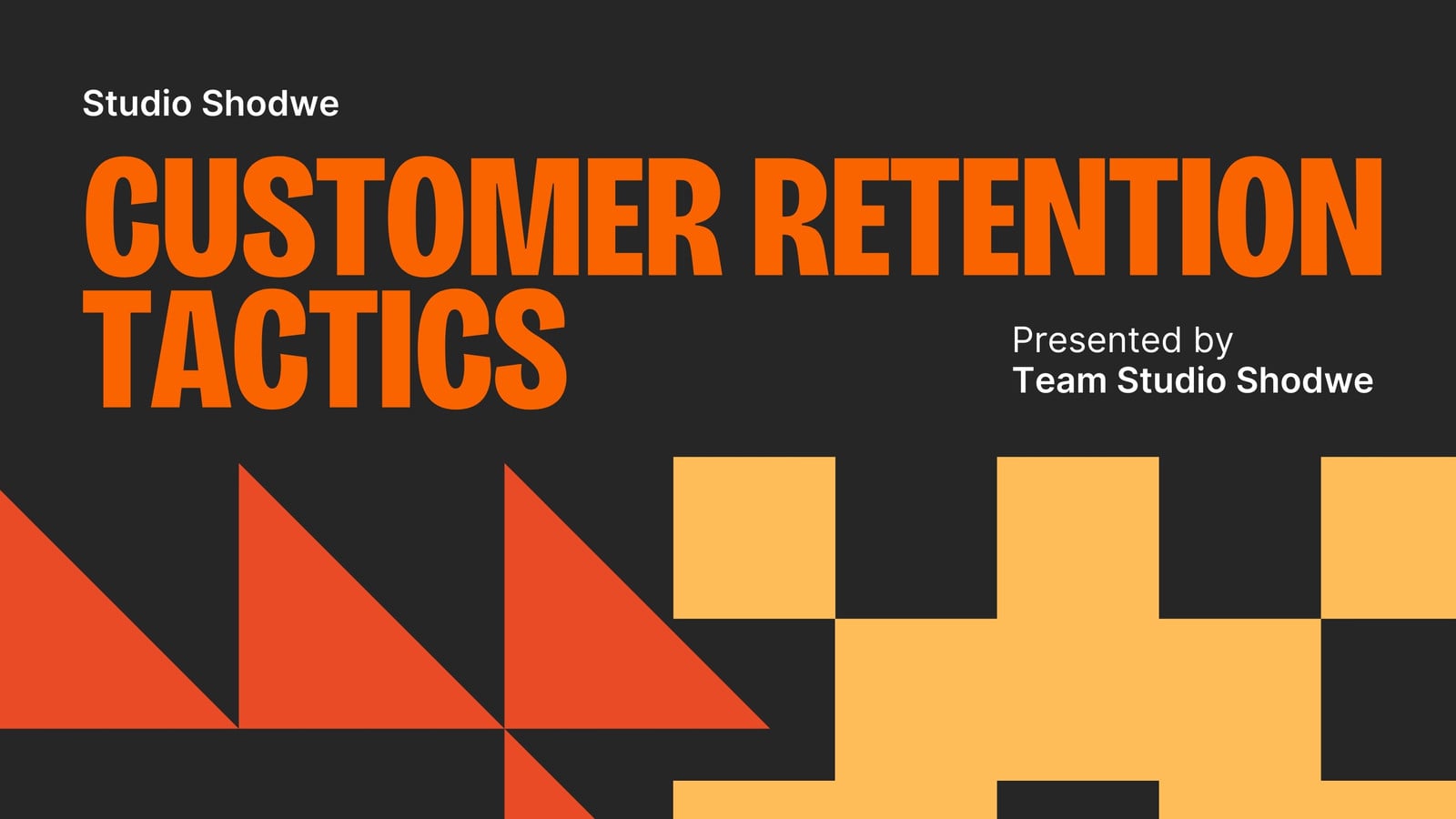 Studio Shodwe

CUSTOMER RETENTION TACTICS

Presented by
Team Studio Shodwe